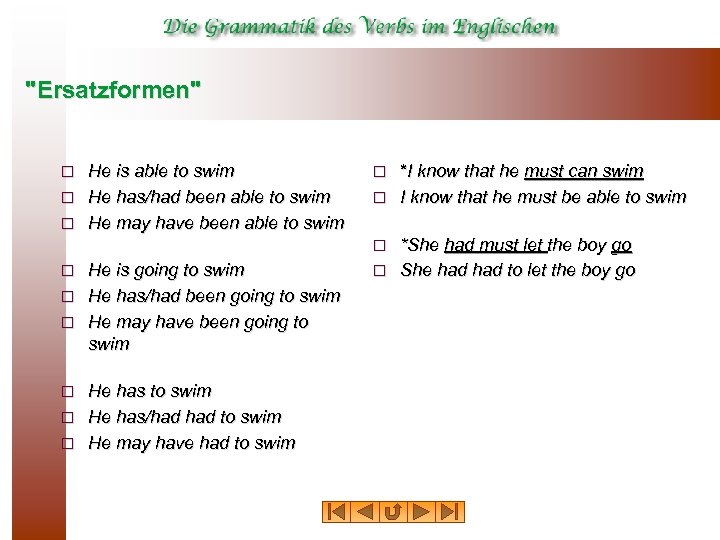 Die Grammatik des Verbs im Englischen

"Ersatzformen"

□ He is able to swim
□ He has/had been able to swim
□ He may have been able to swim

□ He is going to swim
□ He has/had been going to swim
□ He may have been going to swim

□ He has to swim
□ He has/had had to swim
□ He may have had to swim

□ *I know that he must can swim
□ I know that he must be able to swim

□ *She had must let the boy go
□ She had had to let the boy go